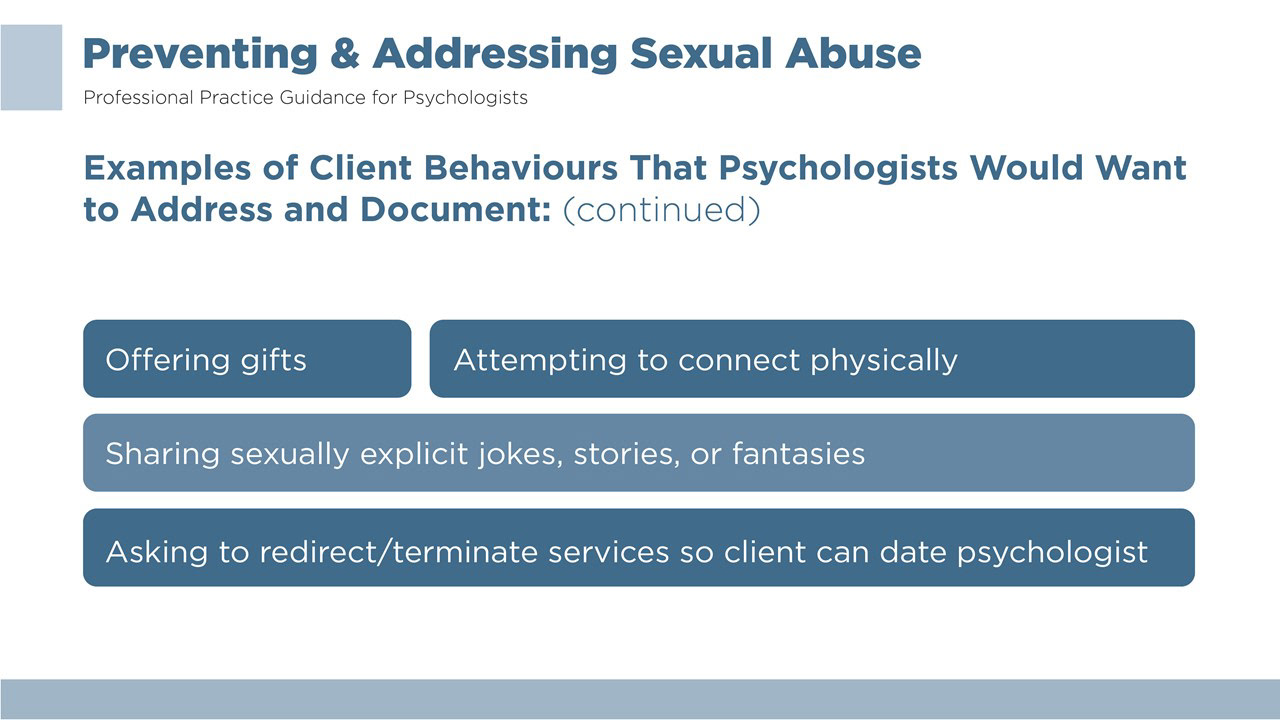 Preventing & Addressing Sexual Abuse
Professional Practice Guidance for Psychologists

Examples of Client Behaviours That Psychologists Would Want to Address and Document: (continued)

Offering gifts

Attempting to connect physically

Sharing sexually explicit jokes, stories, or fantasies

Asking to redirect/terminate services so client can date psychologist